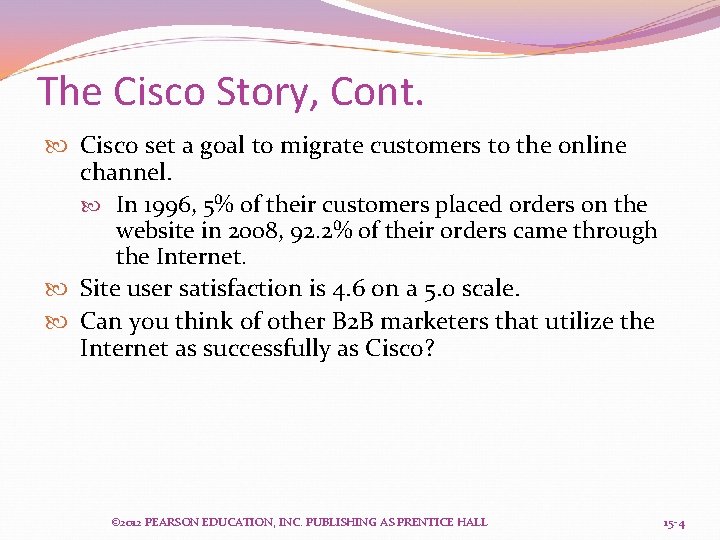 The Cisco Story, Cont.

Cisco set a goal to migrate customers to the online channel.

In 1996, 5% of their customers placed orders on the website in 2008, 92.2% of their orders came through the Internet.

Site user satisfaction is 4.6 on a 5.0 scale.

Can you think of other B2B marketers that utilize the Internet as successfully as Cisco?

©2012 PEARSON EDUCATION, INC. PUBLISHING AS PRENTICE HALL

15-4